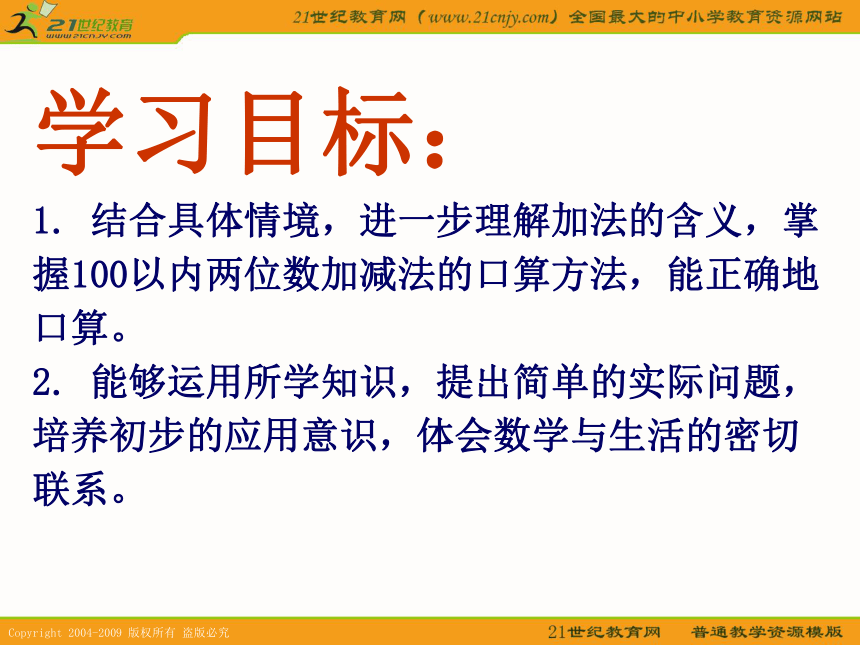 21世纪教育
www.21cnjy.com

21世纪教育网（www.21cnjy.com）全国最大的中小学教育资源网站

学习目标：

1. 结合具体情境，进一步理解加法的含义，掌握100以内两位数加减法的口算方法，能正确地口算。

2. 能够运用所学知识，提出简单的实际问题，培养初步的应用意识，体会数学与生活的密切联系。

Copyright 2004-2009 版权所有 盗版必究

21世纪教育网　普通教学资源模版